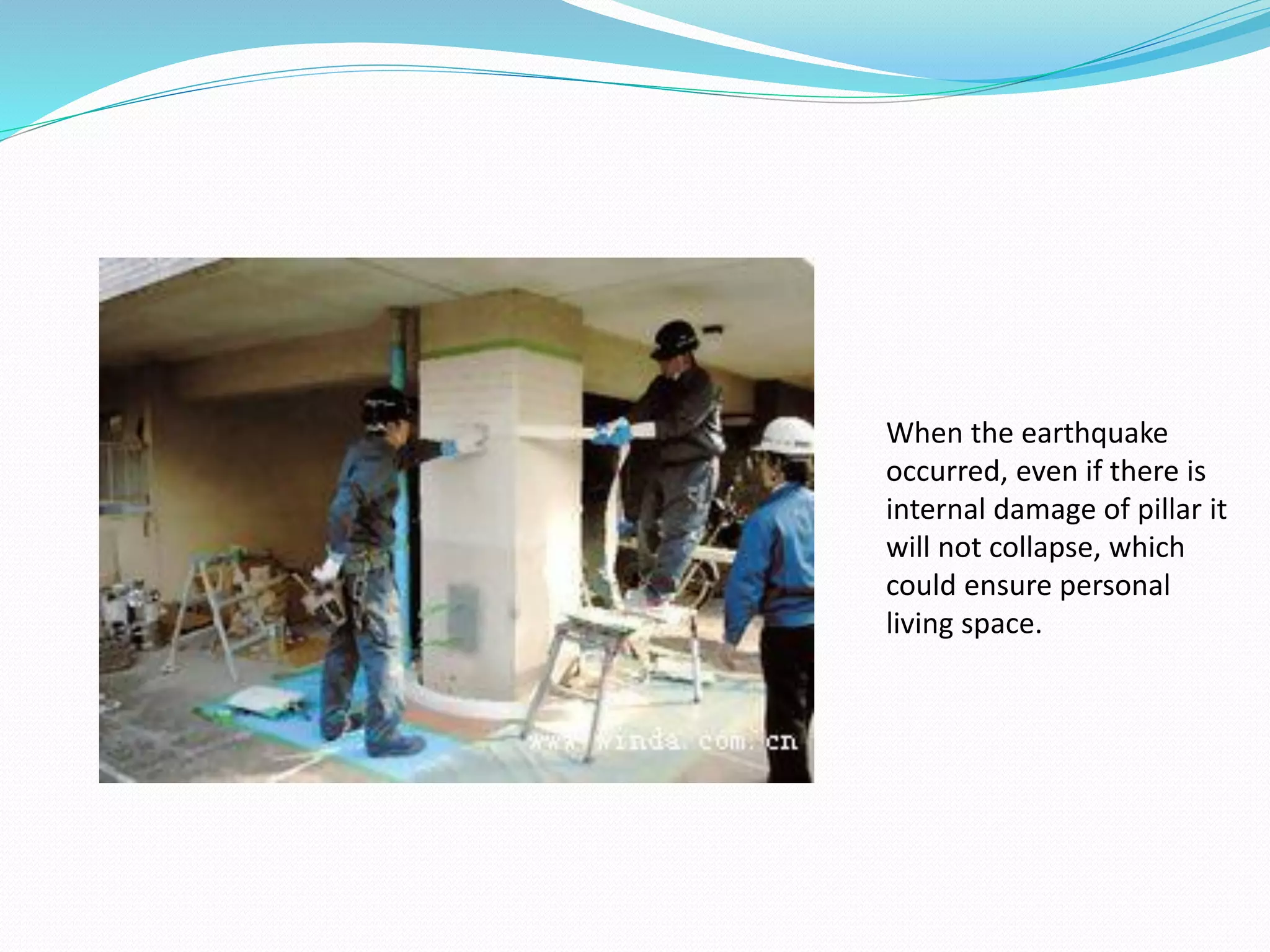 www.winda.com.cn

When the earthquake occurred, even if there is internal damage of pillar it will not collapse, which could ensure personal living space.